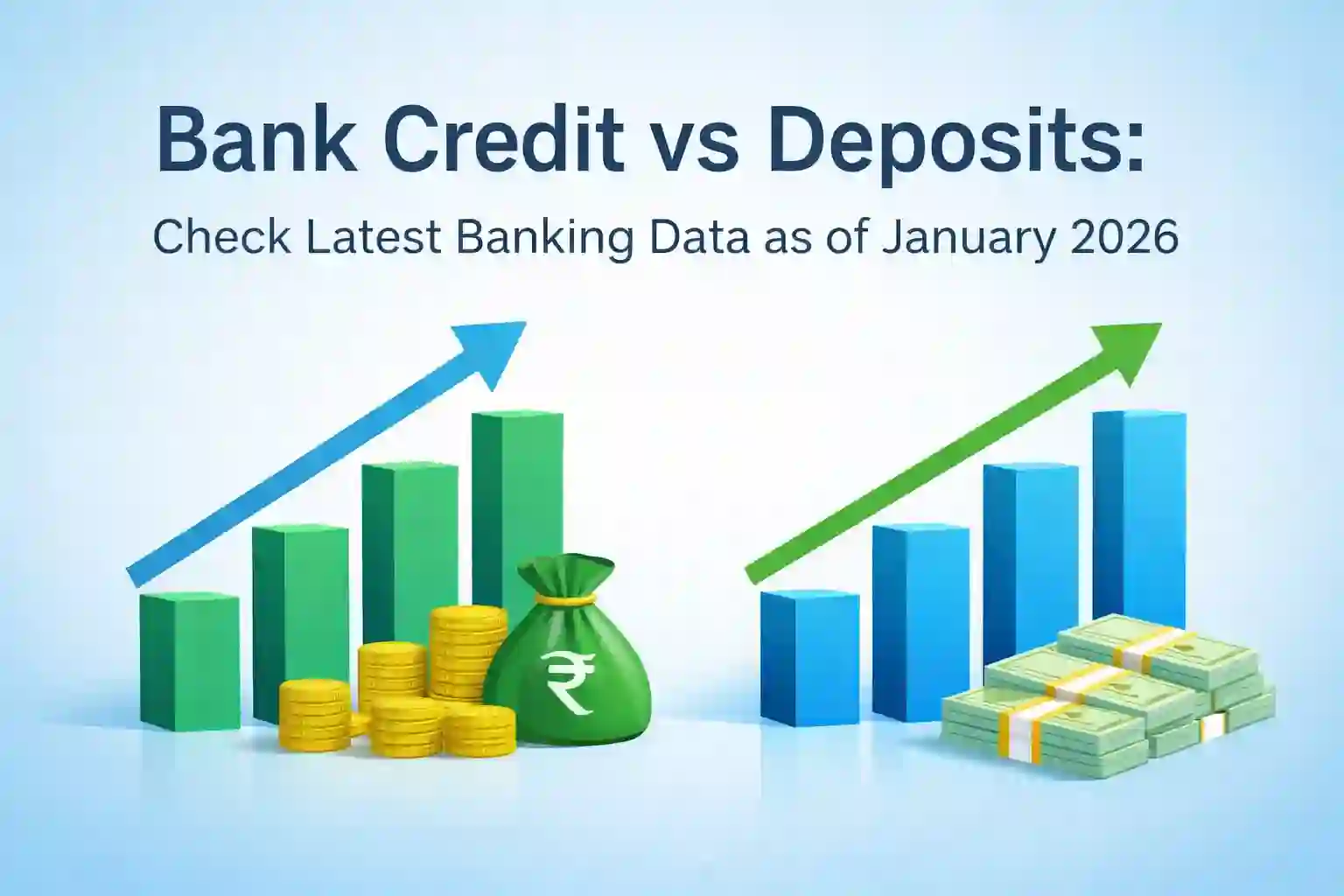 Bank Credit vs Deposits:

Check Latest Banking Data as of January 2026

₹